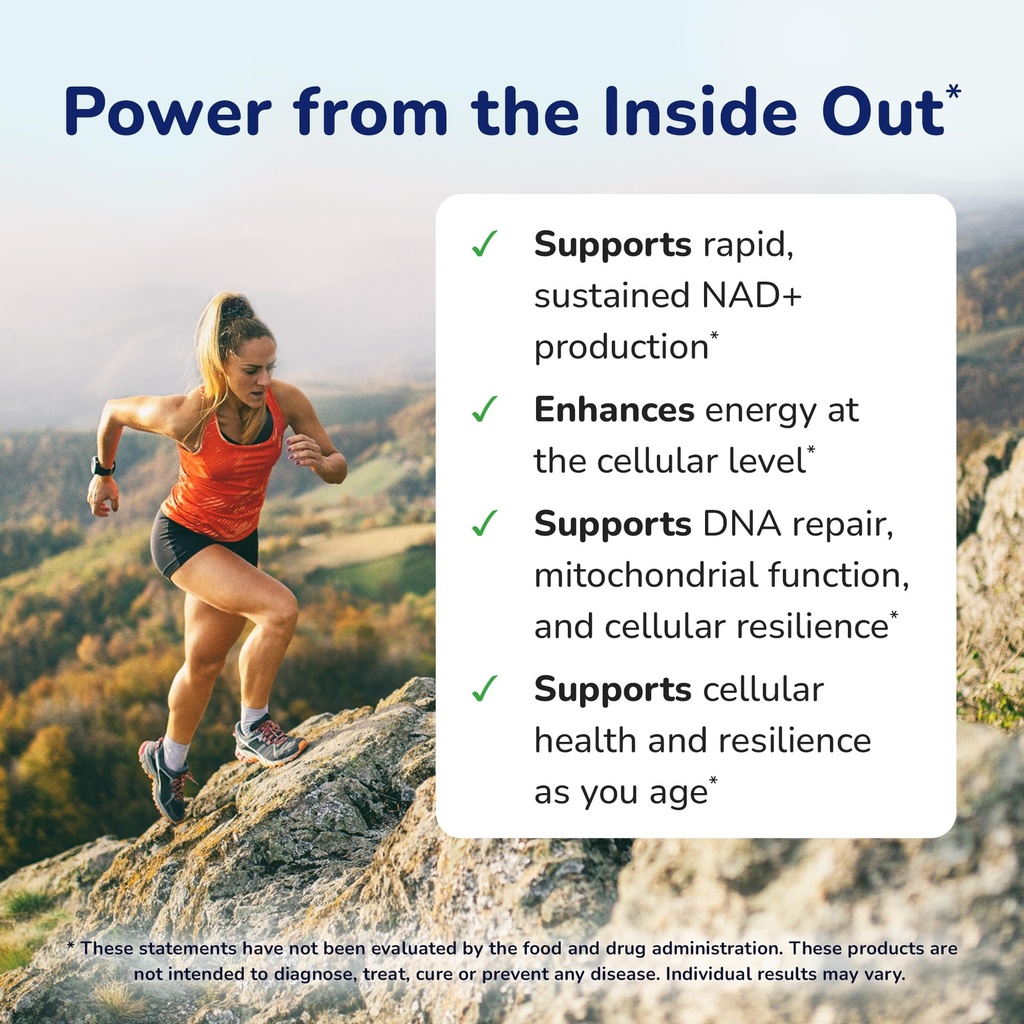 Power from the Inside Out*

✓ Supports rapid, sustained NAD+ production*

✓ Enhances energy at the cellular level*

✓ Supports DNA repair, mitochondrial function, and cellular resilience*

✓ Supports cellular health and resilience as you age*

* These statements have not been evaluated by the food and drug administration. These products are not intended to diagnose, treat, cure or prevent any disease. Individual results may vary.